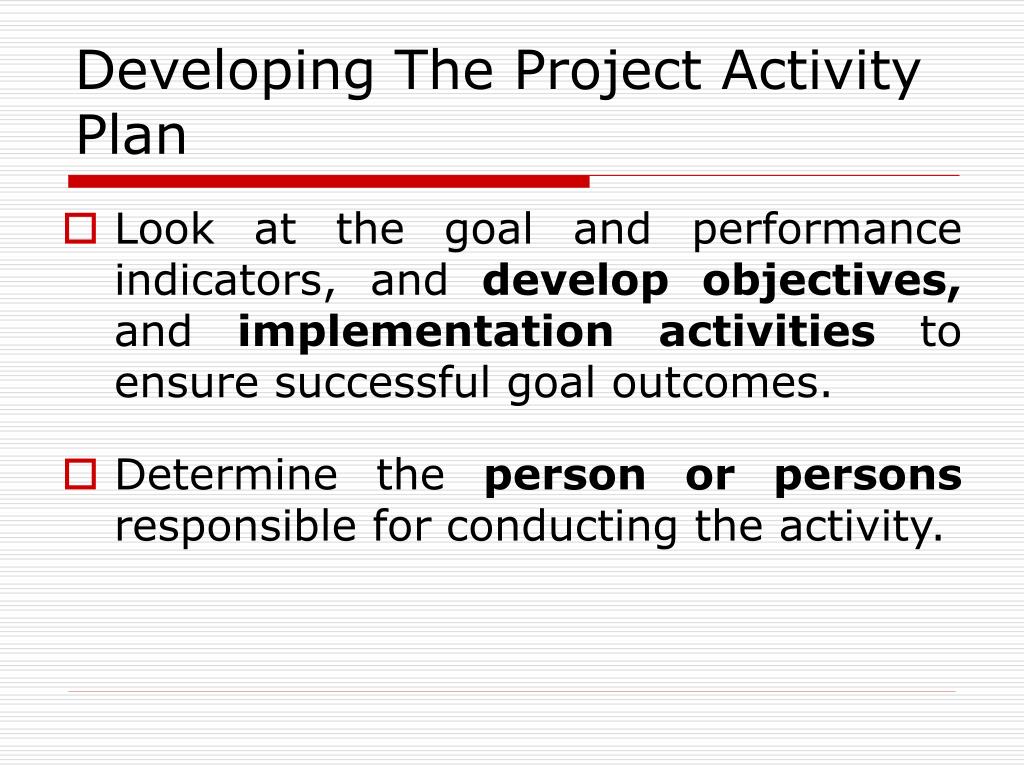 Developing The Project Activity Plan

Look at the goal and performance indicators, and develop objectives, and implementation activities to ensure successful goal outcomes.

Determine the person or persons responsible for conducting the activity.